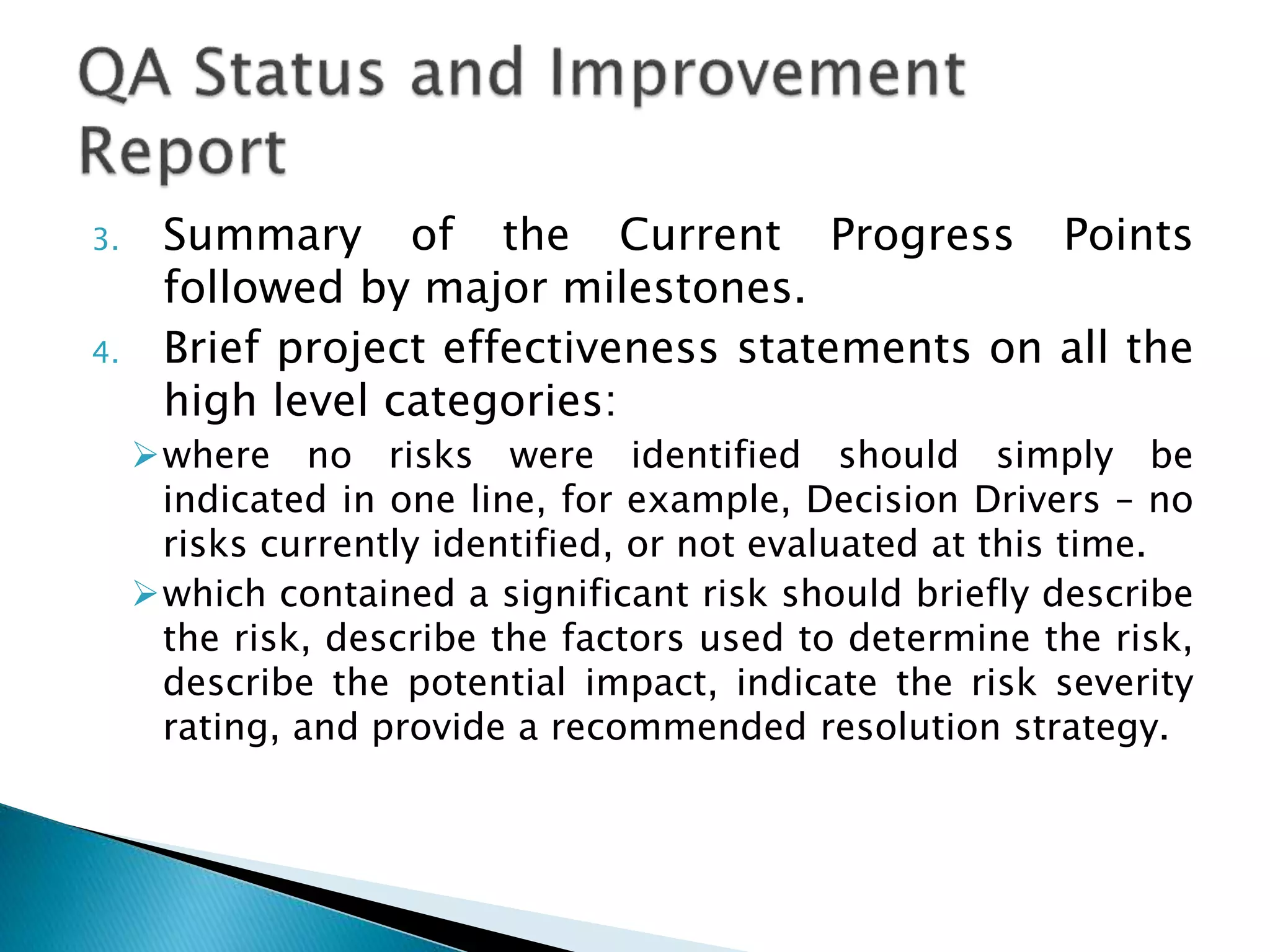 QA Status and Improvement Report

3. Summary of the Current Progress Points followed by major milestones.

4. Brief project effectiveness statements on all the high level categories:

➢ where no risks were identified should simply be indicated in one line, for example, Decision Drivers – no risks currently identified, or not evaluated at this time.

➢ which contained a significant risk should briefly describe the risk, describe the factors used to determine the risk, describe the potential impact, indicate the risk severity rating, and provide a recommended resolution strategy.